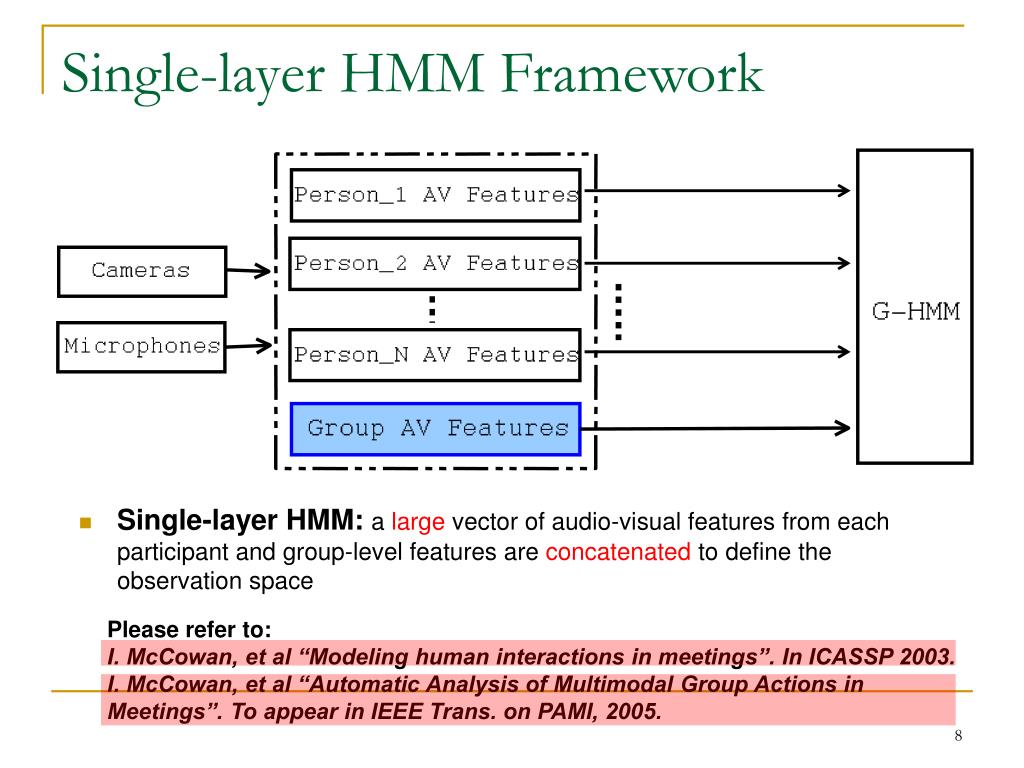 Single-layer HMM Framework

Cameras

Microphones

Person_1 AV Features

Person_2 AV Features

Person_N AV Features

Group AV Features

G-HMM

Single-layer HMM: a large vector of audio-visual features from each participant and group-level features are concatenated to define the observation space

Please refer to:
I. McCowan, et al “Modeling human interactions in meetings”. In ICASSP 2003.
I. McCowan, et al “Automatic Analysis of Multimodal Group Actions in Meetings”. To appear in IEEE Trans. on PAMI, 2005.

8